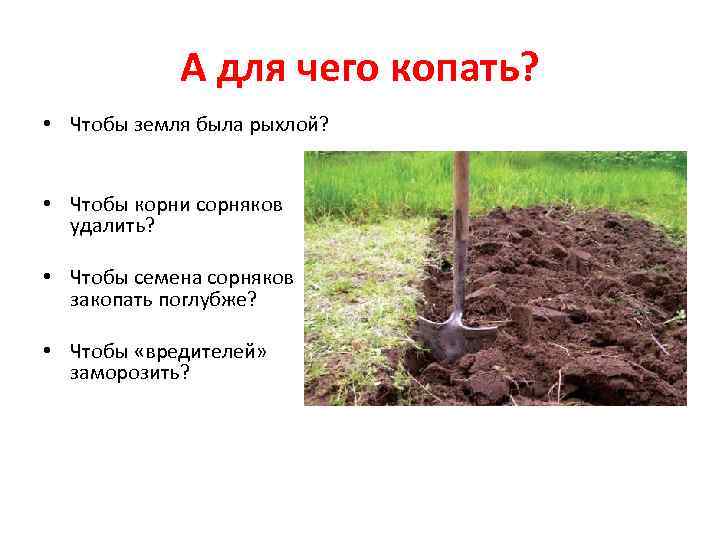 А для чего копать?

• Чтобы земля была рыхлой?

• Чтобы корни сорняков удалить?

• Чтобы семена сорняков закопать поглубже?

• Чтобы «вредителей» заморозить?